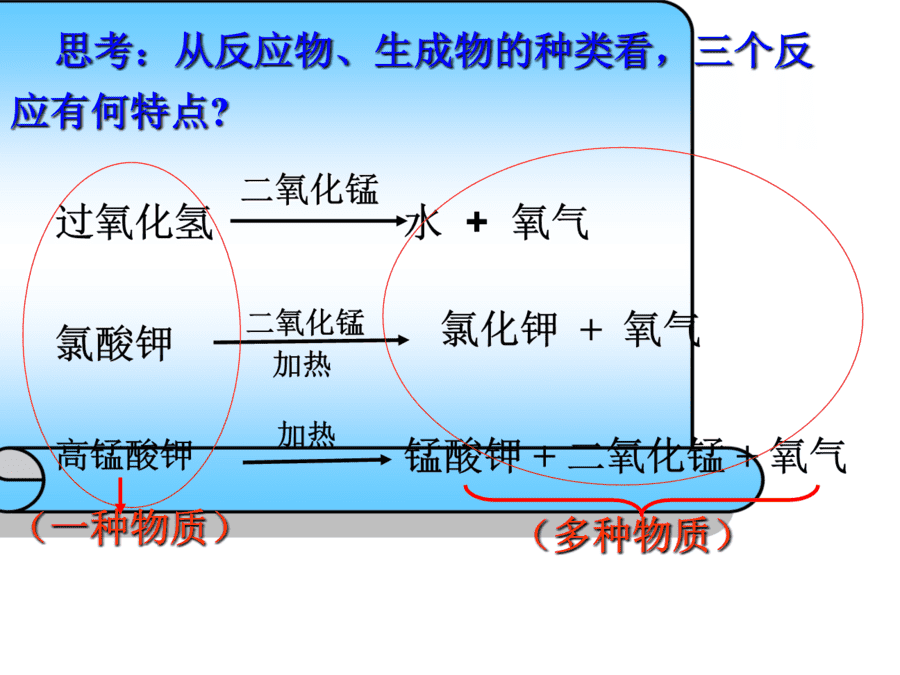 思考：从反应物、生成物的种类看，三个反应有何特点?

过氧化氢 $\xrightarrow{二氧化锰}$ 水 + 氧气

氯酸钾 $\xrightarrow[加热]{二氧化锰}$ 氯化钾 + 氧气

高锰酸钾 $\xrightarrow{加热}$ 锰酸钾 + 二氧化锰 + 氧气

（一种物质）

（多种物质）